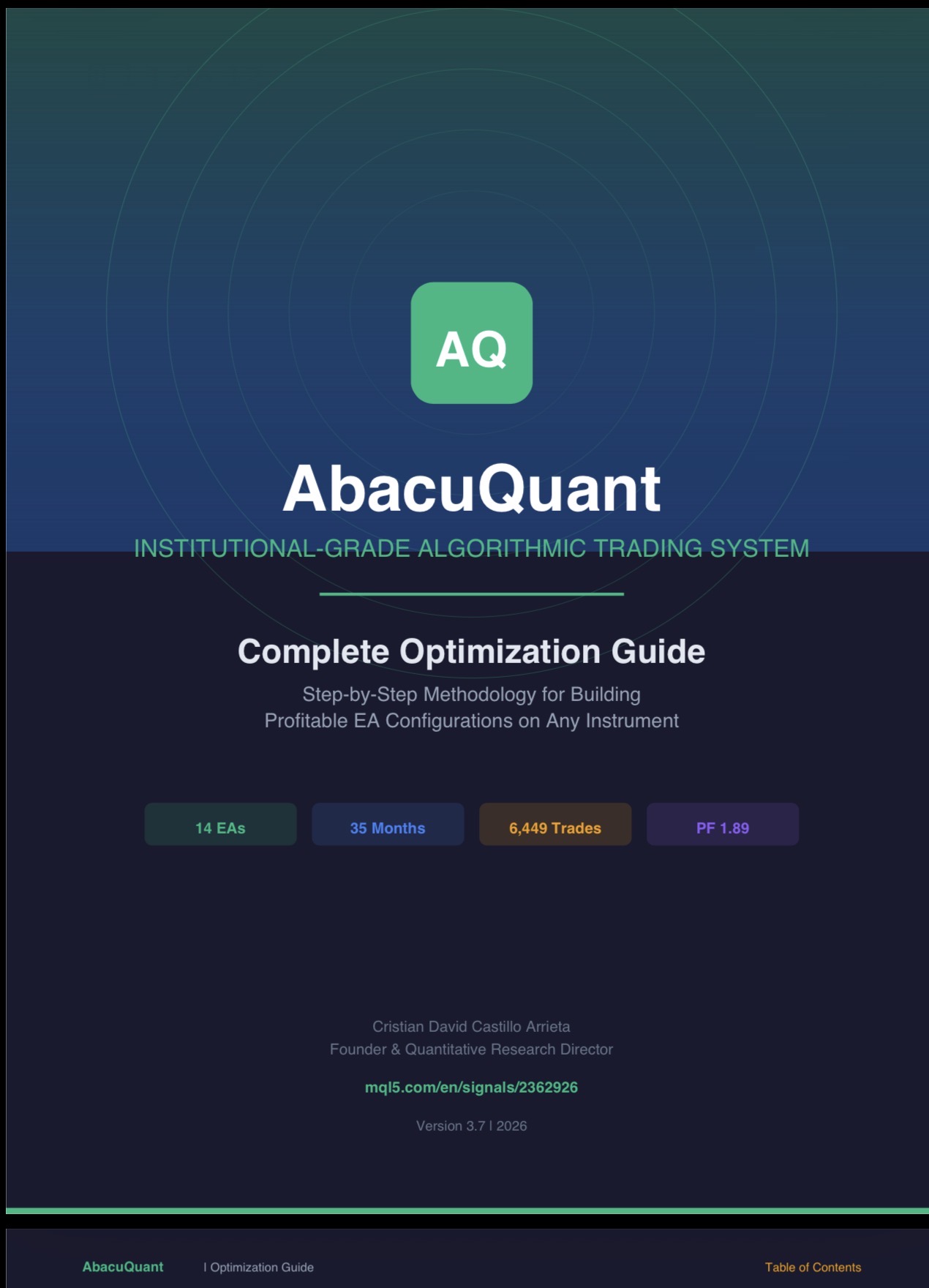 AQ

AbacuQuant

INSTITUTIONAL-GRADE ALGORITHMIC TRADING SYSTEM

Complete Optimization Guide

Step-by-Step Methodology for Building Profitable EA Configurations on Any Instrument

14 EAs

35 Months

6,449 Trades

PF 1.89

Cristian David Castillo Arrieta
Founder & Quantitative Research Director

mql5.com/en/signals/2362926

Version 3.7 | 2026

AbacuQuant | Optimization Guide

Table of Contents